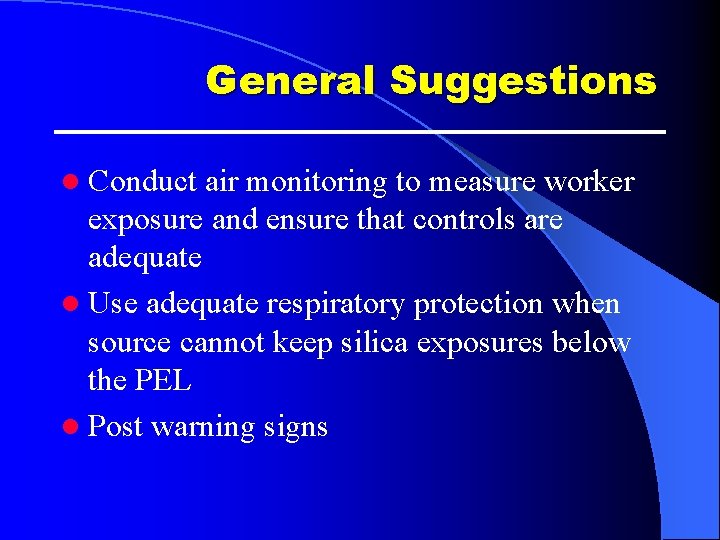 General Suggestions

• Conduct air monitoring to measure worker exposure and ensure that controls are adequate
• Use adequate respiratory protection when source cannot keep silica exposures below the PEL
• Post warning signs